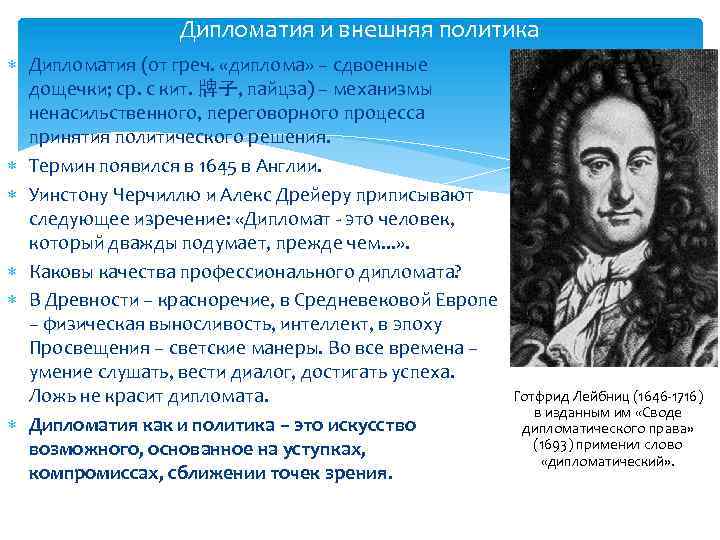 Дипломатия и внешняя политика

Дипломатия (от греч. «диплома» – сдвоенные дощечки; ср. с кит. 牌子, пайцза) – механизмы ненасильственного, переговорного процесса принятия политического решения.

Термин появился в 1645 в Англии.

Уинстону Черчиллю и Алекс Дрейеру приписывают следующее изречение: «Дипломат - это человек, который дважды подумает, прежде чем...».

Каковы качества профессионального дипломата?

В Древности – красноречие, в Средневековой Европе – физическая выносливость, интеллект, в эпоху Просвещения – светские манеры. Во все времена – умение слушать, вести диалог, достигать успеха. Ложь не красит дипломата.

Дипломатия как и политика – это искусство возможного, основанное на уступках, компромиссах, сближении точек зрения.

Готфрид Лейбниц (1646-1716) в изданным им «Своде дипломатического права» (1693) применил слово «дипломатический».